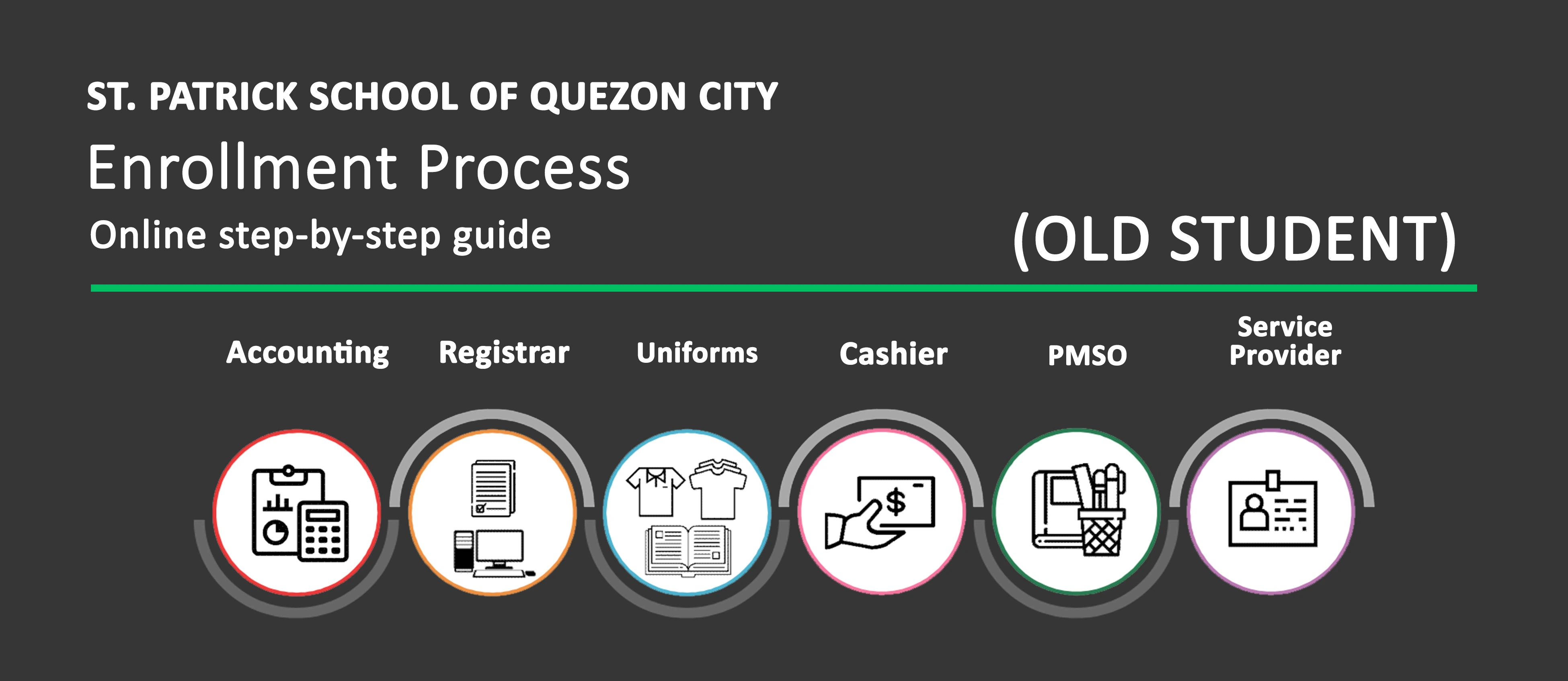 ST. PATRICK SCHOOL OF QUEZON CITY

Enrollment Process

Online step-by-step guide

(OLD STUDENT)

Accounting

Registrar

Uniforms

Cashier

PMSO

Service Provider

$